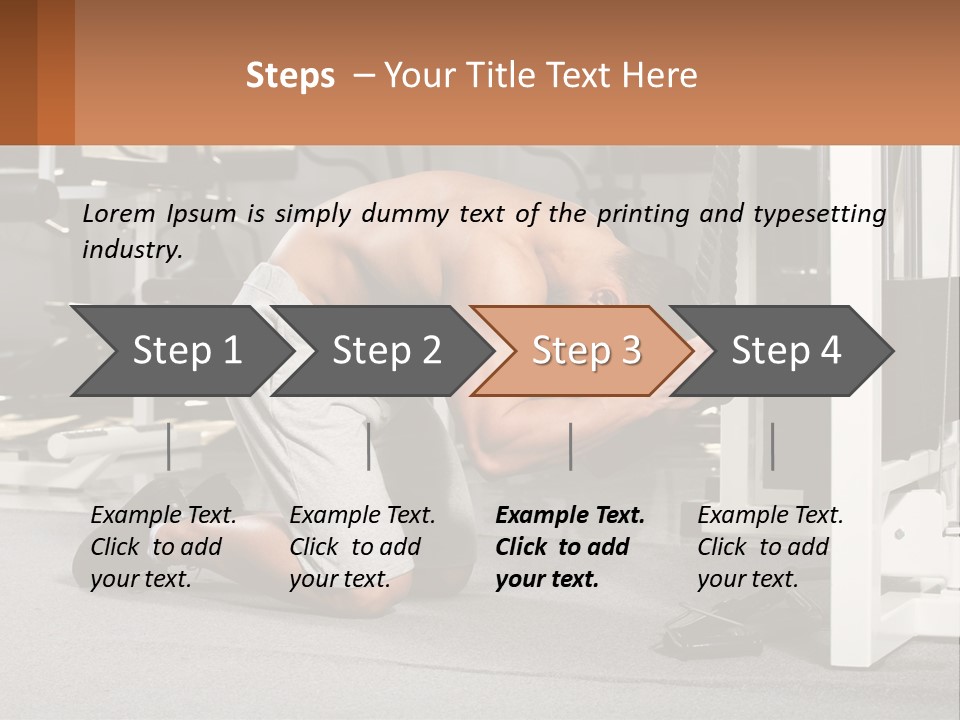 Steps – Your Title Text Here

Lorem Ipsum is simply dummy text of the printing and typesetting industry.

Step 1

Step 2

Step 3

Step 4

Example Text. Click to add your text.

Example Text. Click to add your text.

Example Text. Click to add your text.

Example Text. Click to add your text.